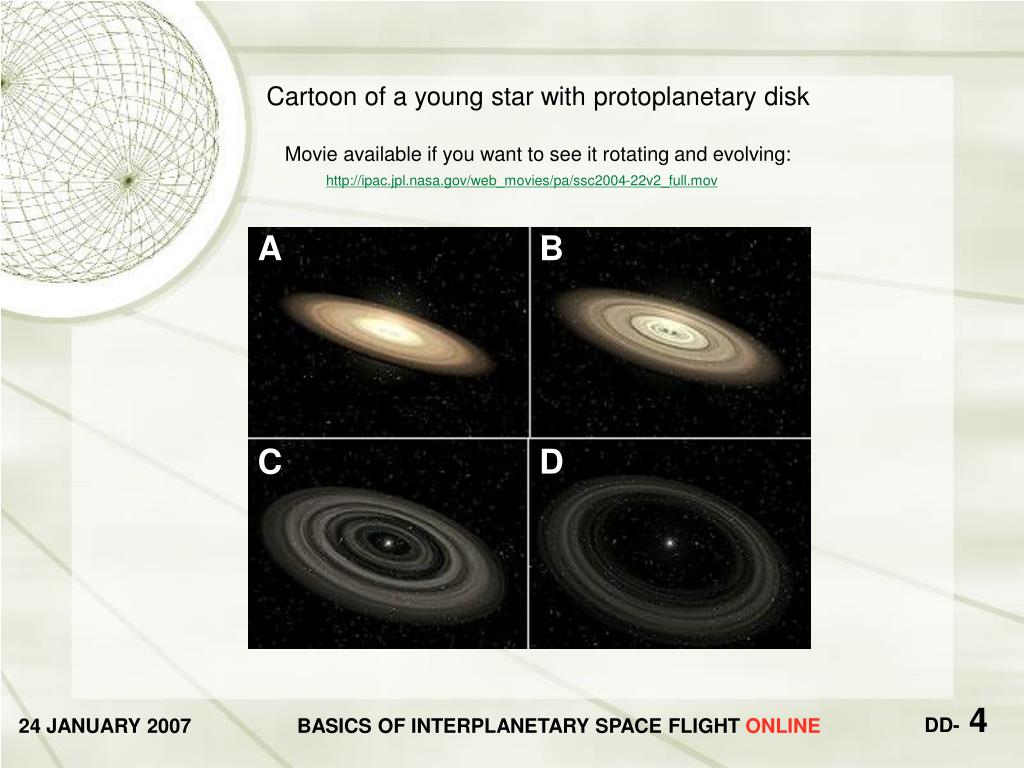 Cartoon of a young star with protoplanetary disk

Movie available if you want to see it rotating and evolving:
http://ipac.jpl.nasa.gov/web_movies/pa/ssc2004-22v2_full.mov

A

B

C

D

24 JANUARY 2007

BASICS OF INTERPLANETARY SPACE FLIGHT ONLINE

DD- 4